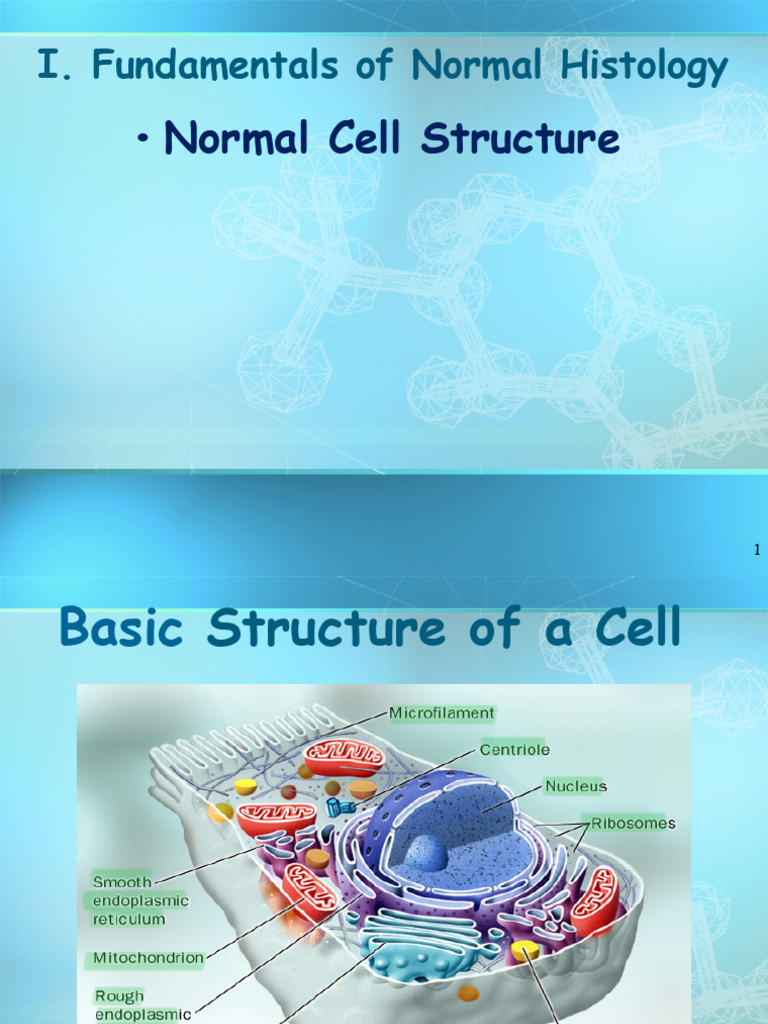 I. Fundamentals of Normal Histology

• Normal Cell Structure

1

Basic Structure of a Cell

Microfilament

Centriole

Nucleus

Ribosomes

Smooth endoplasmic reticulum

Mitochondrion

Rough endoplasmic